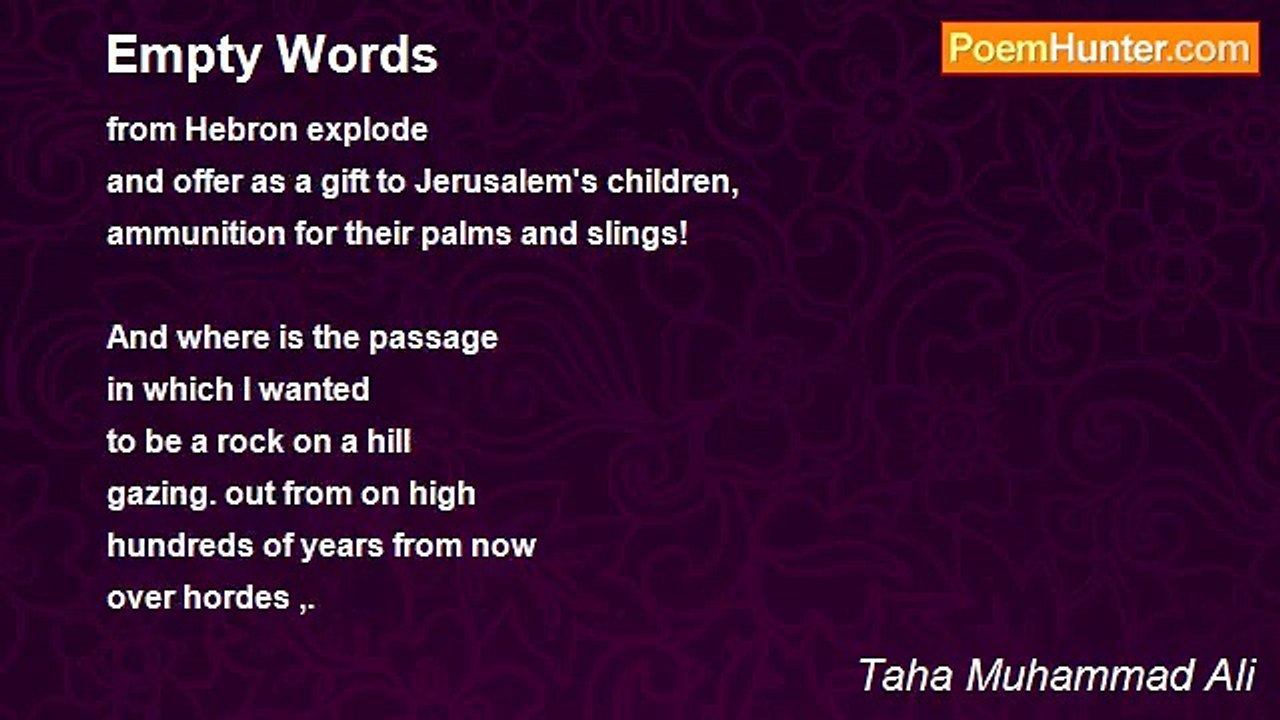 Empty Words

PoemHunter.com

from Hebron explode
and offer as a gift to Jerusalem's children,
ammunition for their palms and slings!

And where is the passage
in which I wanted
to be a rock on a hill
gazing. out from on high
hundreds of years from now
over hordes ,.

Taha Muhammad Ali